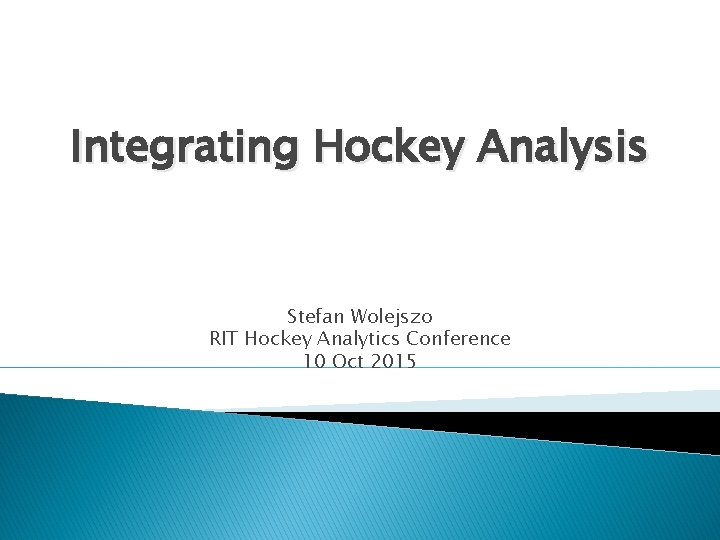 Integrating Hockey Analysis

Stefan Wolejszo
RIT Hockey Analytics Conference
10 Oct 2015